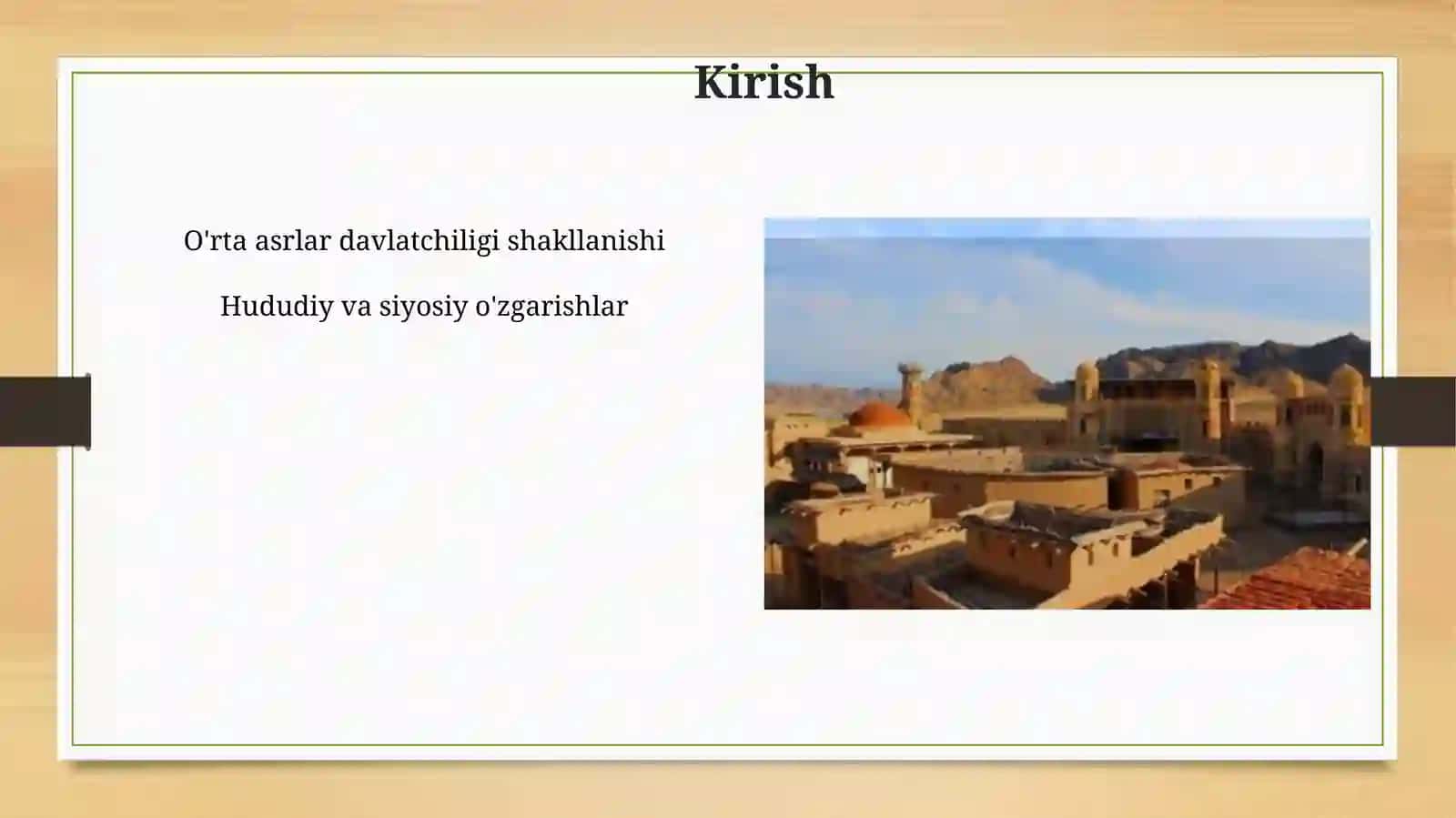 Kirish

O'rta asrlar davlatchiligi shakllanishi

Hududiy va siyosiy o'zgarishlar